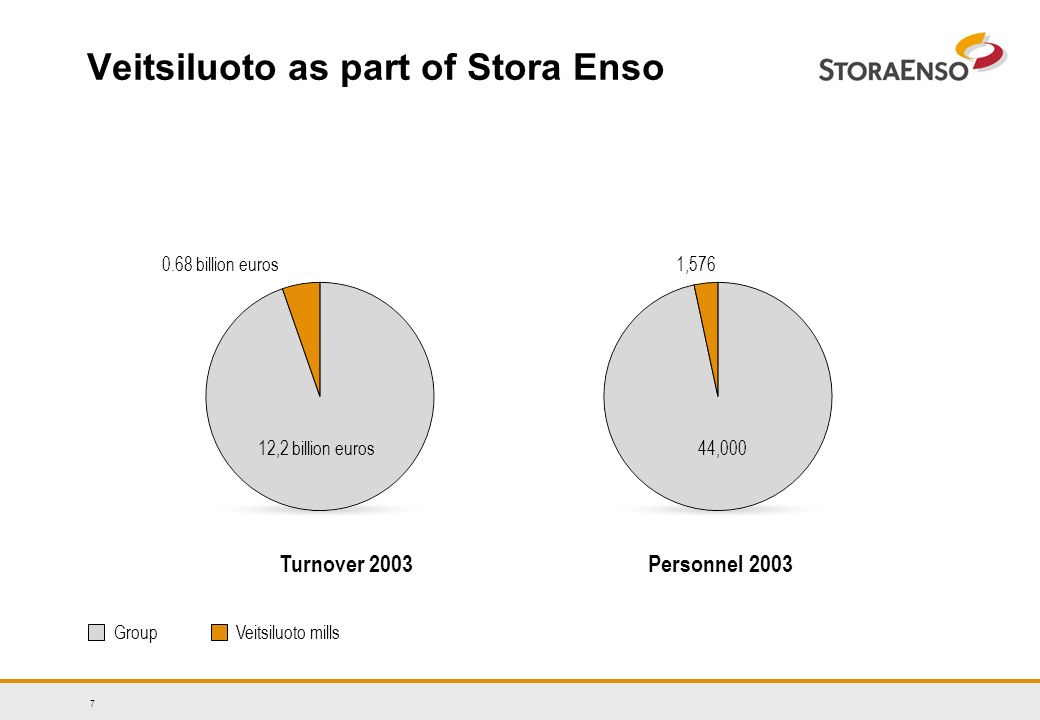 Veitsiluoto as part of Stora Enso

STORAENSO

0.68 billion euros

12,2 billion euros

Turnover 2003

1,576

44,000

Personnel 2003

Group Veitsiluoto mills

7